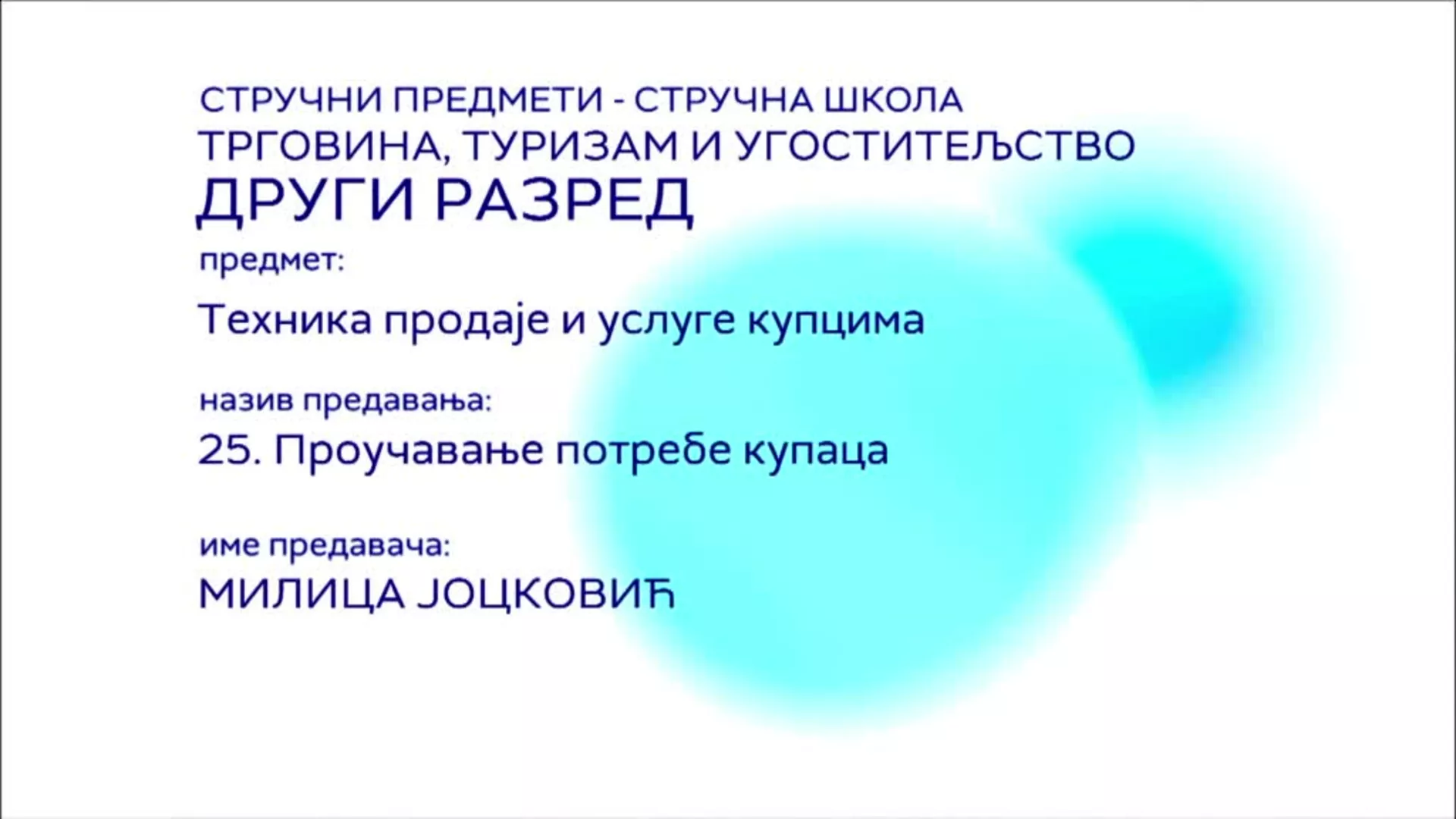 СТРУЧНИ ПРЕДМЕТИ - СТРУЧНА ШКОЛА
ТРГОВИНА, ТУРИЗАМ И УГОСТИТЕЉСТВО
ДРУГИ РАЗРЕД

предмет:
Техника продаје и услуге купцима

назив предавања:
25. Проучавање потребе купаца

име предавача:
МИЛИЦА ЈОЦКОВИЋ